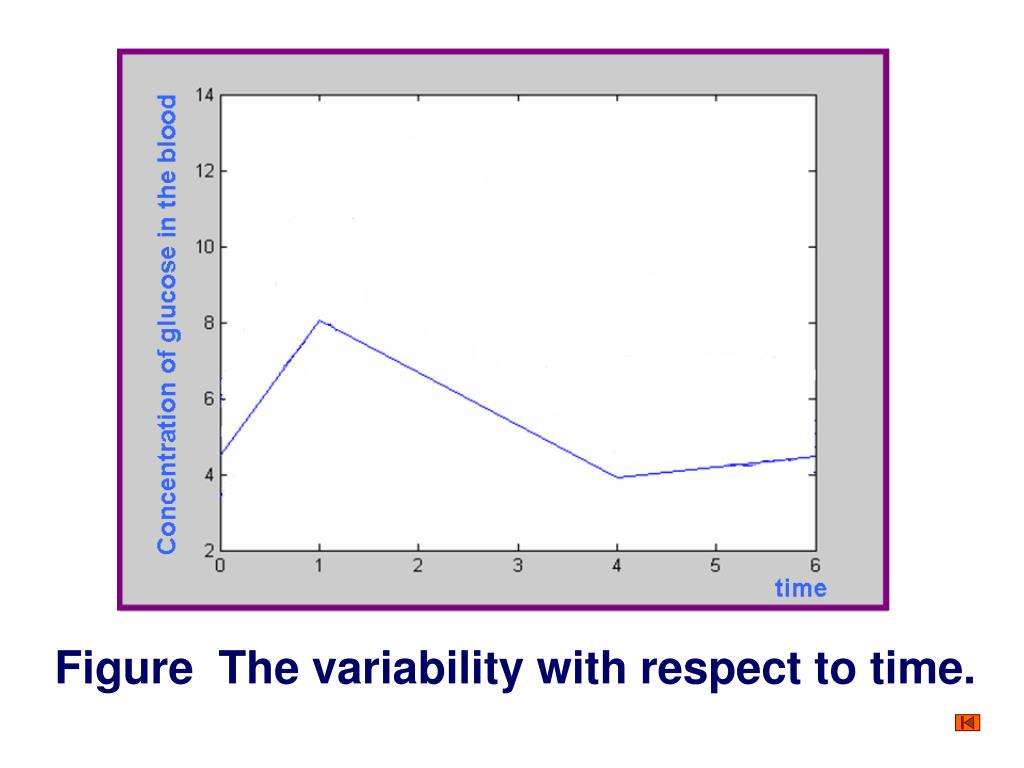 Concentration of glucose in the blood

14
12
10
8
6
4
2

0 1 2 3 4 5 6

time

Figure The variability with respect to time.